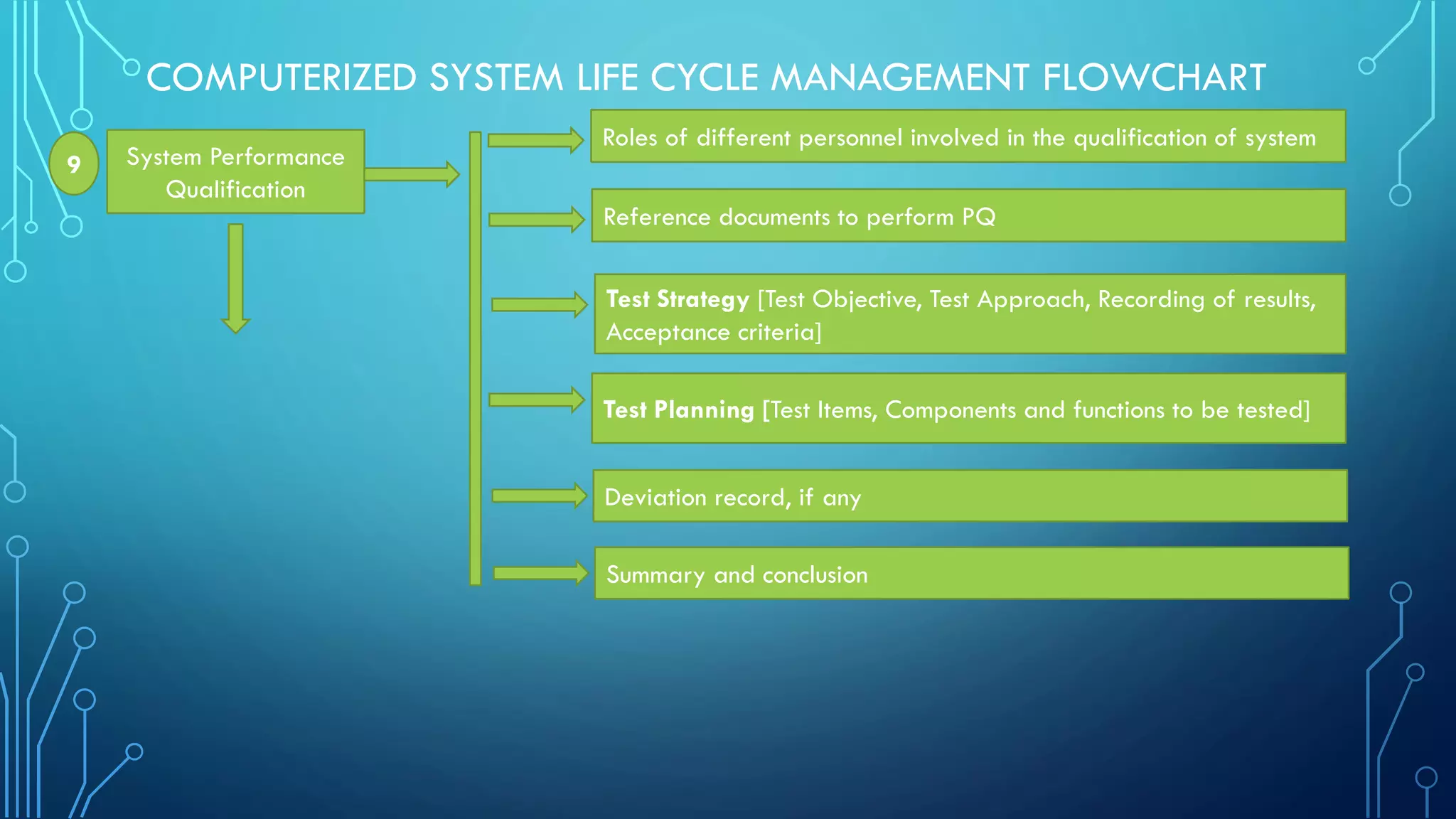 COMPUTERIZED SYSTEM LIFE CYCLE MANAGEMENT FLOWCHART

9

System Performance Qualification

Roles of different personnel involved in the qualification of system

Reference documents to perform PQ

Test Strategy [Test Objective, Test Approach, Recording of results, Acceptance criteria]

Test Planning [Test Items, Components and functions to be tested]

Deviation record, if any

Summary and conclusion